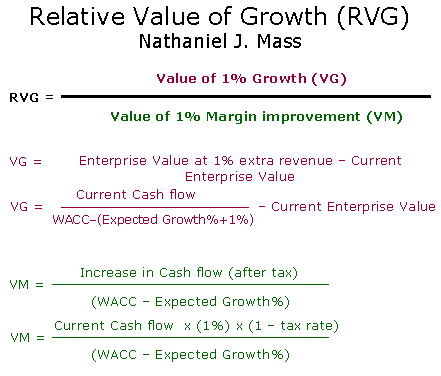 Relative Value of Growth (RVG)
Nathaniel J. Mass

$\text{RVG} = \frac{\text{Value of 1\% Growth (VG)}}{\text{Value of 1\% Margin improvement (VM)}}$

VG = Enterprise Value at 1% extra revenue – Current Enterprise Value

$\text{VG} = \frac{\text{Current Cash flow}}{\text{WACC–(Expected Growth\%+1\%)}} - \text{Current Enterprise Value}$

$\text{VM} = \frac{\text{Increase in Cash flow (after tax)}}{\text{(WACC – Expected Growth\%)}}$

$\text{VM} = \frac{\text{Current Cash flow x (1\%) x (1 – tax rate)}}{\text{(WACC – Expected Growth\%)}}$